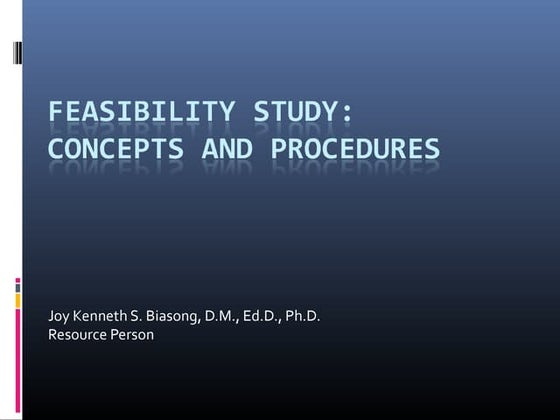 FEASIBILITY STUDY: CONCEPTS AND PROCEDURES

Joy Kenneth S. Biasong, D.M., Ed.D., Ph.D.
Resource Person